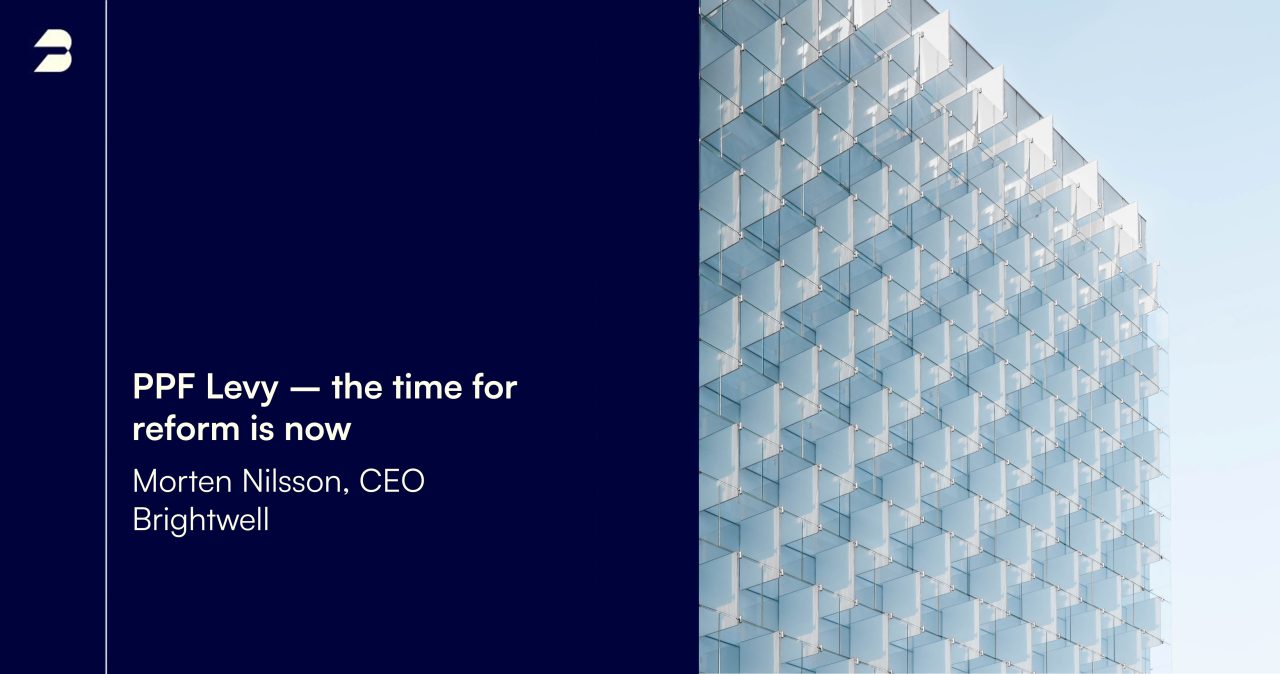 PPF Levy — the time for reform is now

Morten Nilsson, CEO
Brightwell